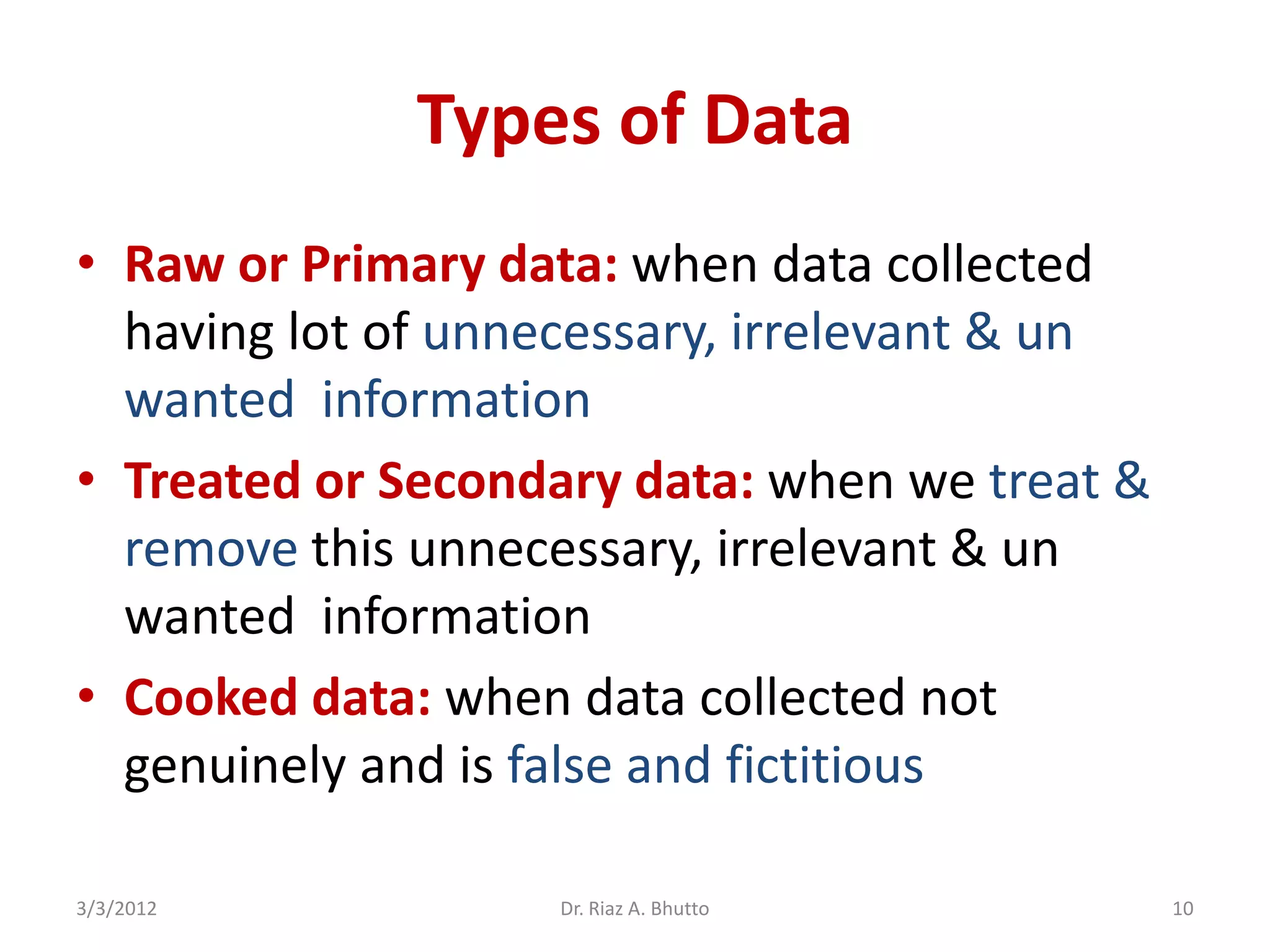 Types of Data

• Raw or Primary data: when data collected having lot of unnecessary, irrelevant & un wanted information

• Treated or Secondary data: when we treat & remove this unnecessary, irrelevant & un wanted information

• Cooked data: when data collected not genuinely and is false and fictitious

3/3/2012 Dr. Riaz A. Bhutto 10